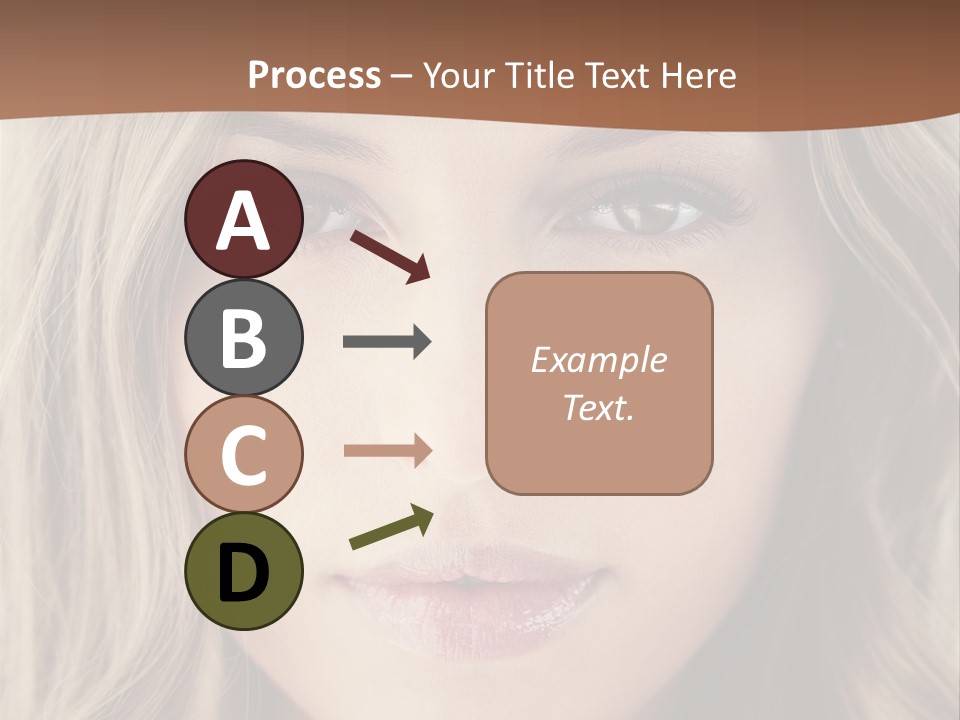 Process – Your Title Text Here

A

B

C

D

Example Text.